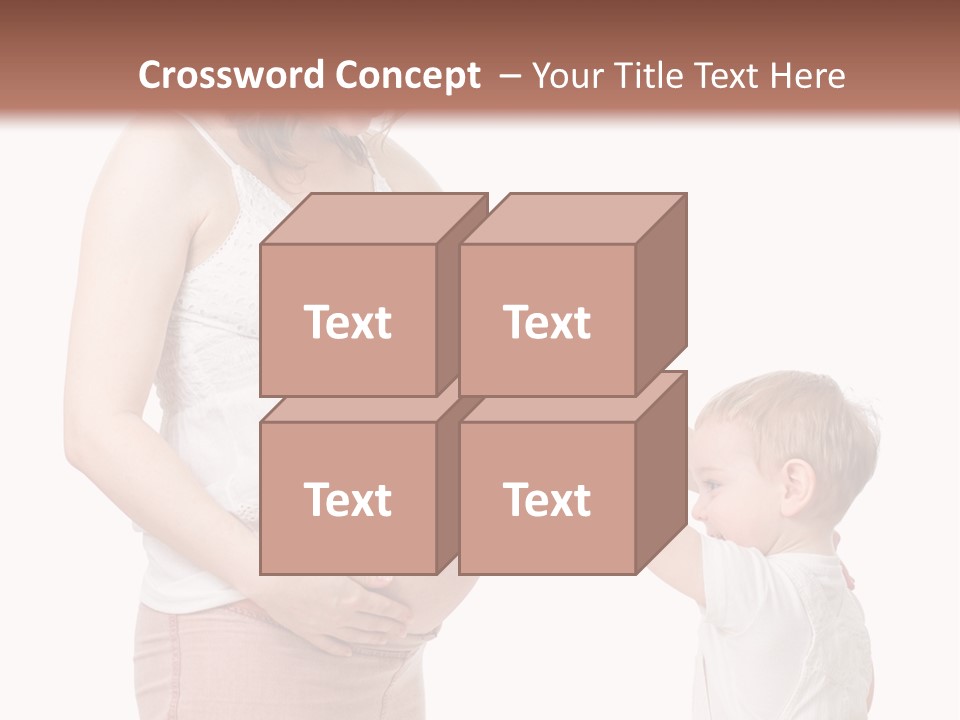 Crossword Concept – Your Title Text Here

Text

Text

Text

Text